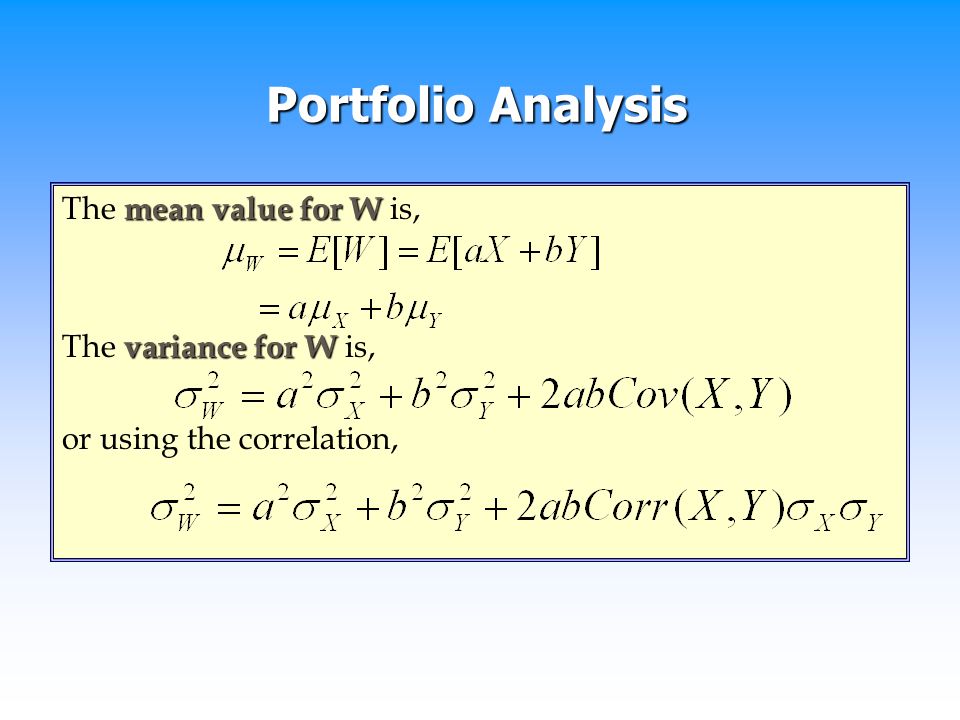 Portfolio Analysis

The mean value for W is,

$\mu_W = E[W] = E[aX + bY]$

$= a\mu_X + b\mu_Y$

The variance for W is,

$\sigma_W^2 = a^2\sigma_X^2 + b^2\sigma_Y^2 + 2abCov(X,Y)$

or using the correlation,

$\sigma_W^2 = a^2\sigma_X^2 + b^2\sigma_Y^2 + 2abCorr(X,Y)\sigma_X\sigma_Y$